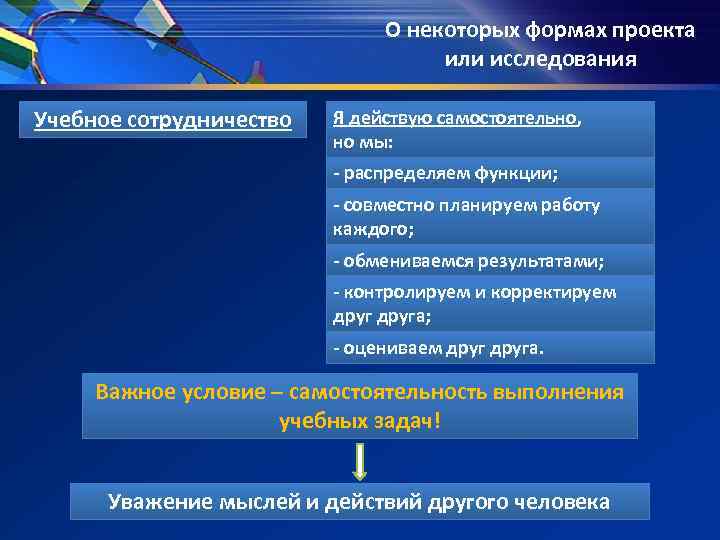 О некоторых формах проекта или исследования

Учебное сотрудничество

Я действую самостоятельно, но мы:

- распределяем функции;

- совместно планируем работу каждого;

- обмениваемся результатами;

- контролируем и корректируем друг друга;

- оцениваем друг друга.

Важное условие – самостоятельность выполнения учебных задач!

Уважение мыслей и действий другого человека